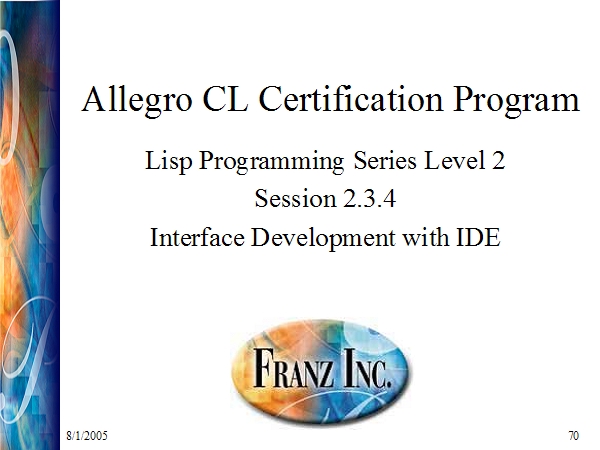 Allegro CL Certification Program

Lisp Programming Series Level 2
Session 2.3.4
Interface Development with IDE

FRANZ INC.

8/1/2005

70